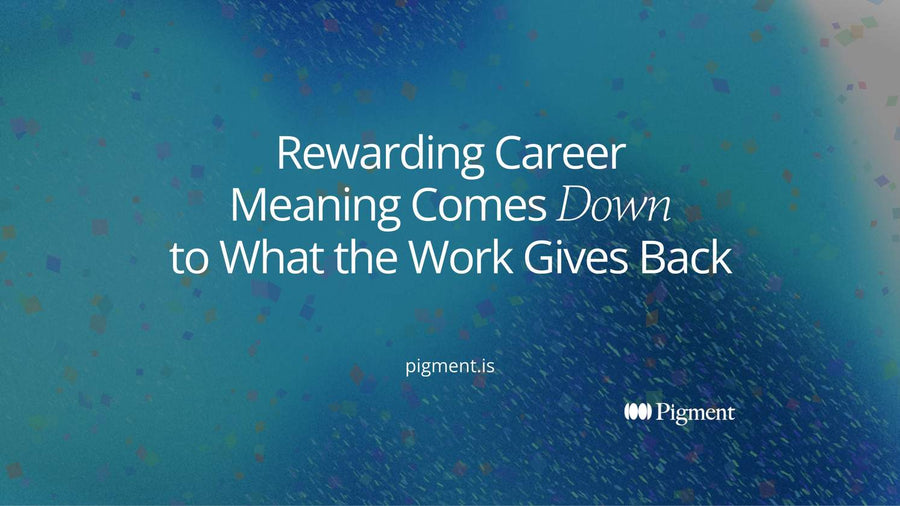 Rewarding Career Meaning Comes Down to What the Work Gives Back

pigment.is

Pigment